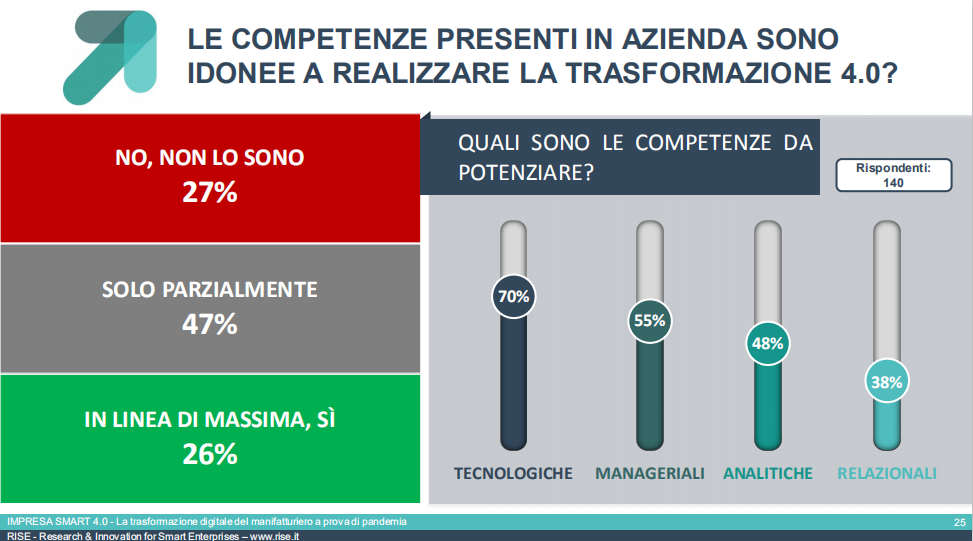 LE COMPETENZE PRESENTI IN AZIENDA SONO IDONEE A REALIZZARE LA TRASFORMAZIONE 4.0?

NO, NON LO SONO
27%

SOLO PARZIALMENTE
47%

IN LINEA DI MASSIMA, SÌ
26%

QUALI SONO LE COMPETENZE DA POTENZIARE?

Rispondenti: 140

70%
55%
48%
38%

TECNOLOGICHE
MANAGERIALI
ANALITICHE
RELAZIONALI

IMPRESA SMART 4.0 - La trasformazione digitale del manifatturiero a prova di pandemia
25
RISE - Research & Innovation for Smart Enterprises – www.rise.it